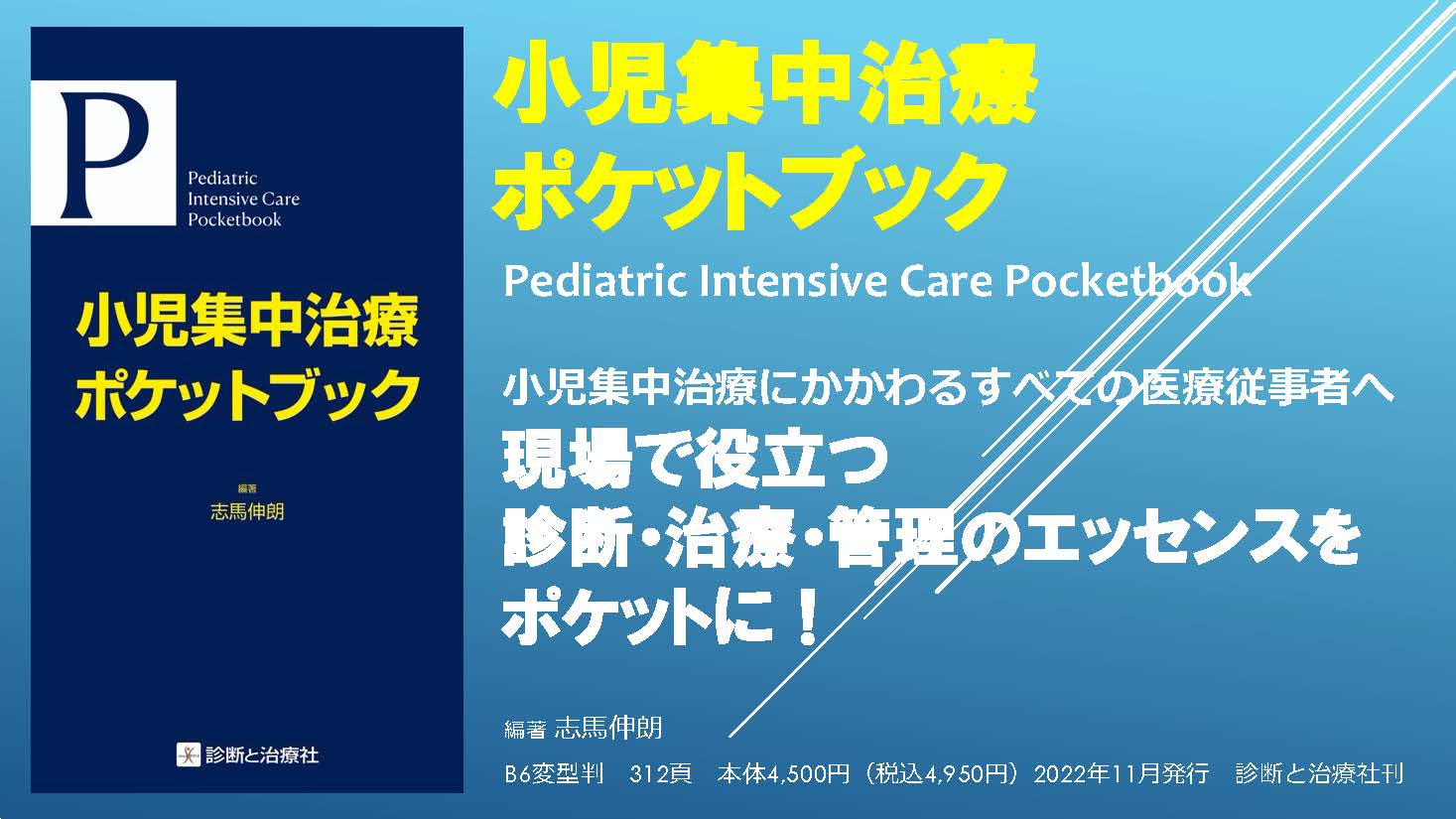 P

Pediatric Intensive Care Pocketbook

小児集中治療
ポケットブック

編著
志馬伸朗

診断と治療社

小児集中治療
ポケットブック

Pediatric Intensive Care Pocketbook

小児集中治療にかかわるすべての医療従事者へ
現場で役立つ
診断・治療・管理のエッセンスを
ポケットに！

編著 志馬伸朗

B6変型判　312頁　本体4,500円（税込4,950円）2022年11月発行　診断と治療社刊